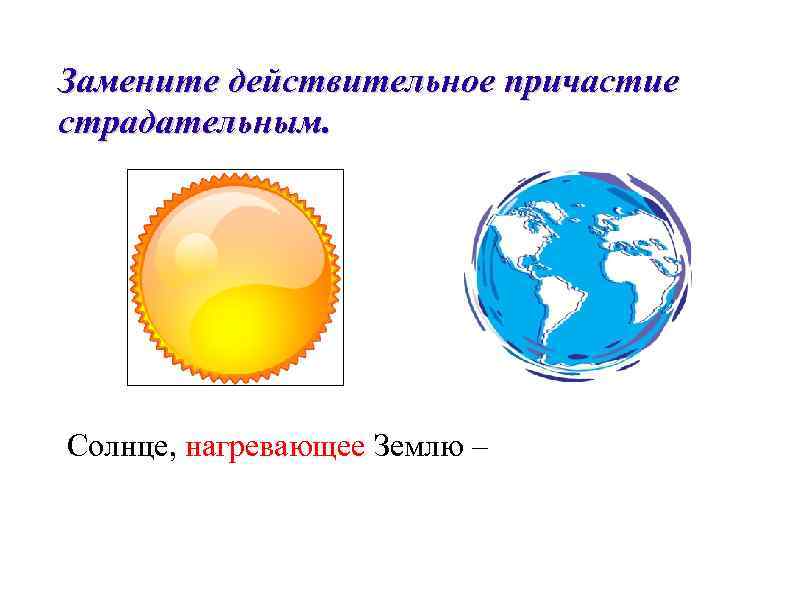 Замените действительное причастие страдательным.

Солнце, нагревающее Землю –